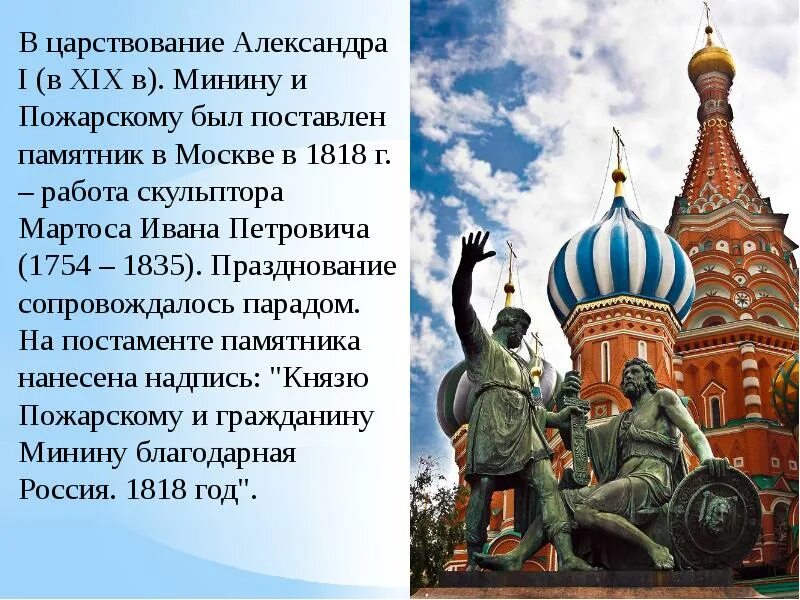 В царствование Александра I (в XIX в). Минину и Пожарскому был поставлен памятник в Москве в 1818 г. – работа скульптора Мартоса Ивана Петровича (1754 – 1835). Празднование сопровождалось парадом. На постаменте памятника нанесена надпись: "Князю Пожарскому и гражданину Минину благодарная Россия. 1818 год".